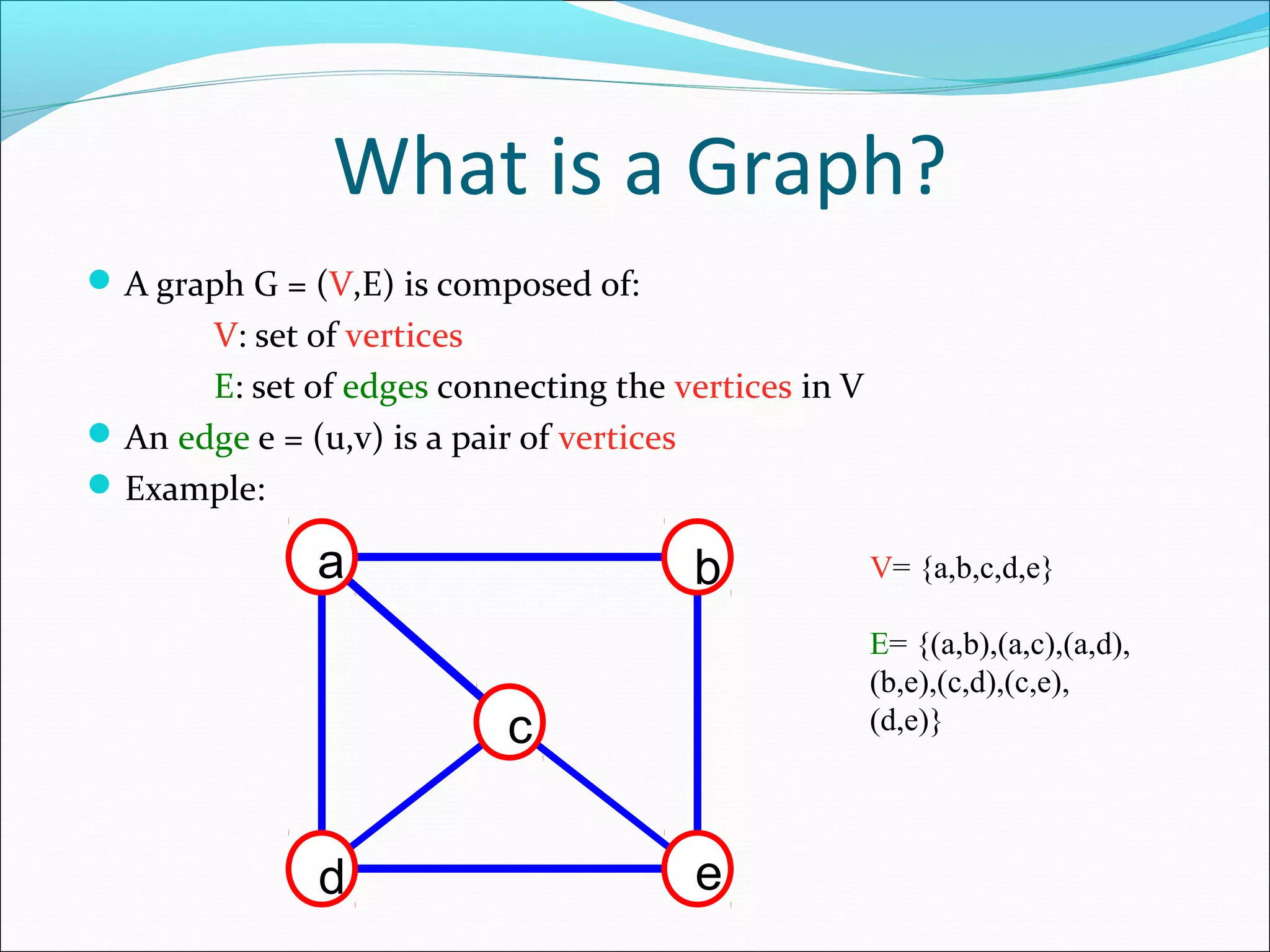 What is a Graph?

A graph G = (V,E) is composed of:

V: set of vertices

E: set of edges connecting the vertices in V

An edge e = (u,v) is a pair of vertices

Example:

a
b
c
d
e

V= {a,b,c,d,e}

E= {(a,b),(a,c),(a,d),
(b,e),(c,d),(c,e),
(d,e)}